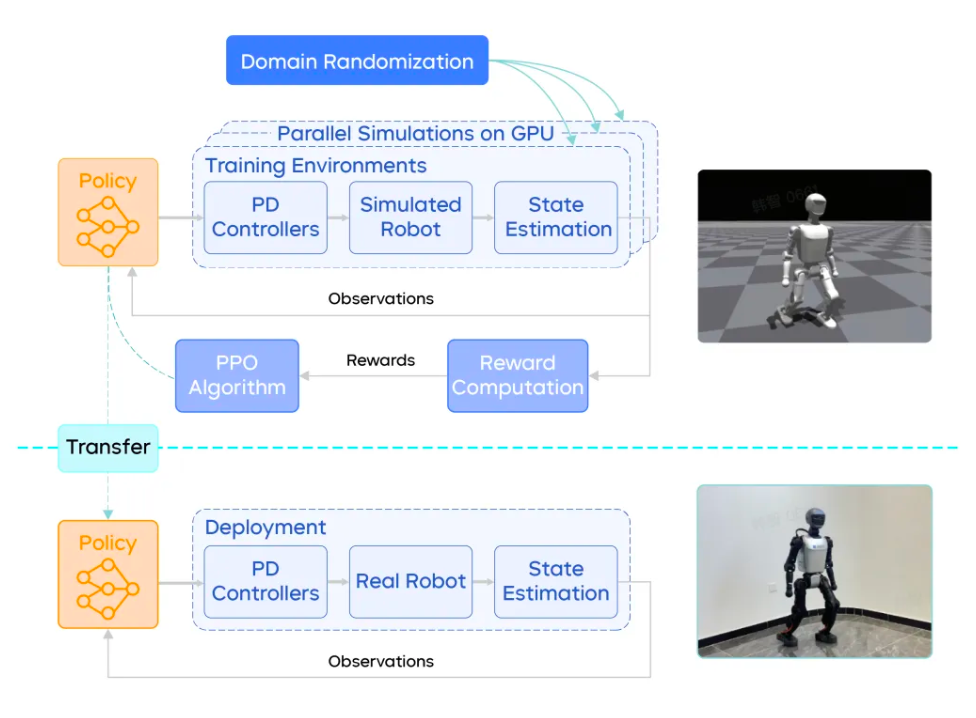 Domain Randomization

Parallel Simulations on GPU

Training Environments

Policy

PD Controllers

Simulated Robot

State Estimation

Observations

PPO Algorithm

Rewards

Reward Computation

Transfer

Policy

Deployment

PD Controllers

Real Robot

State Estimation

Observations